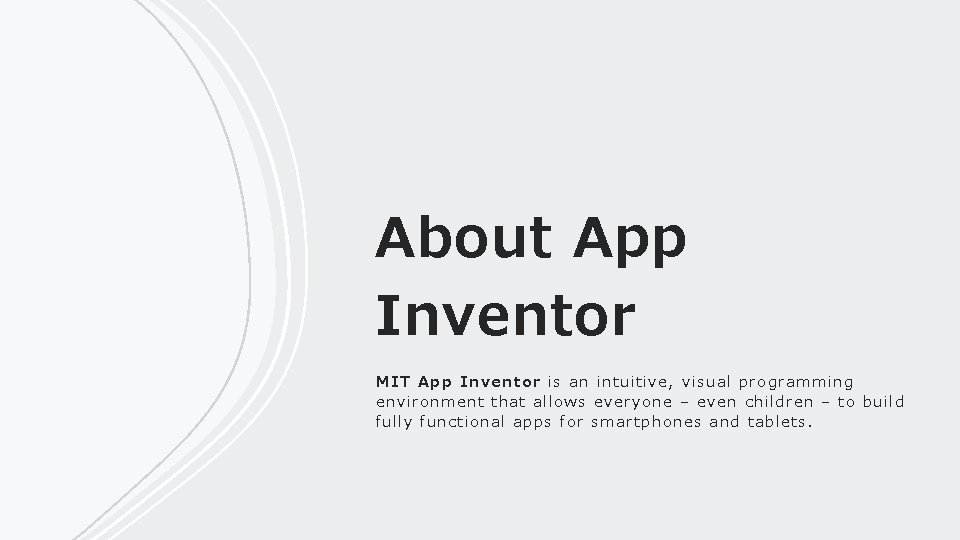 About App Inventor

MIT App Inventor is an intuitive, visual programming environment that allows everyone – even children – to build fully functional apps for smartphones and tablets.